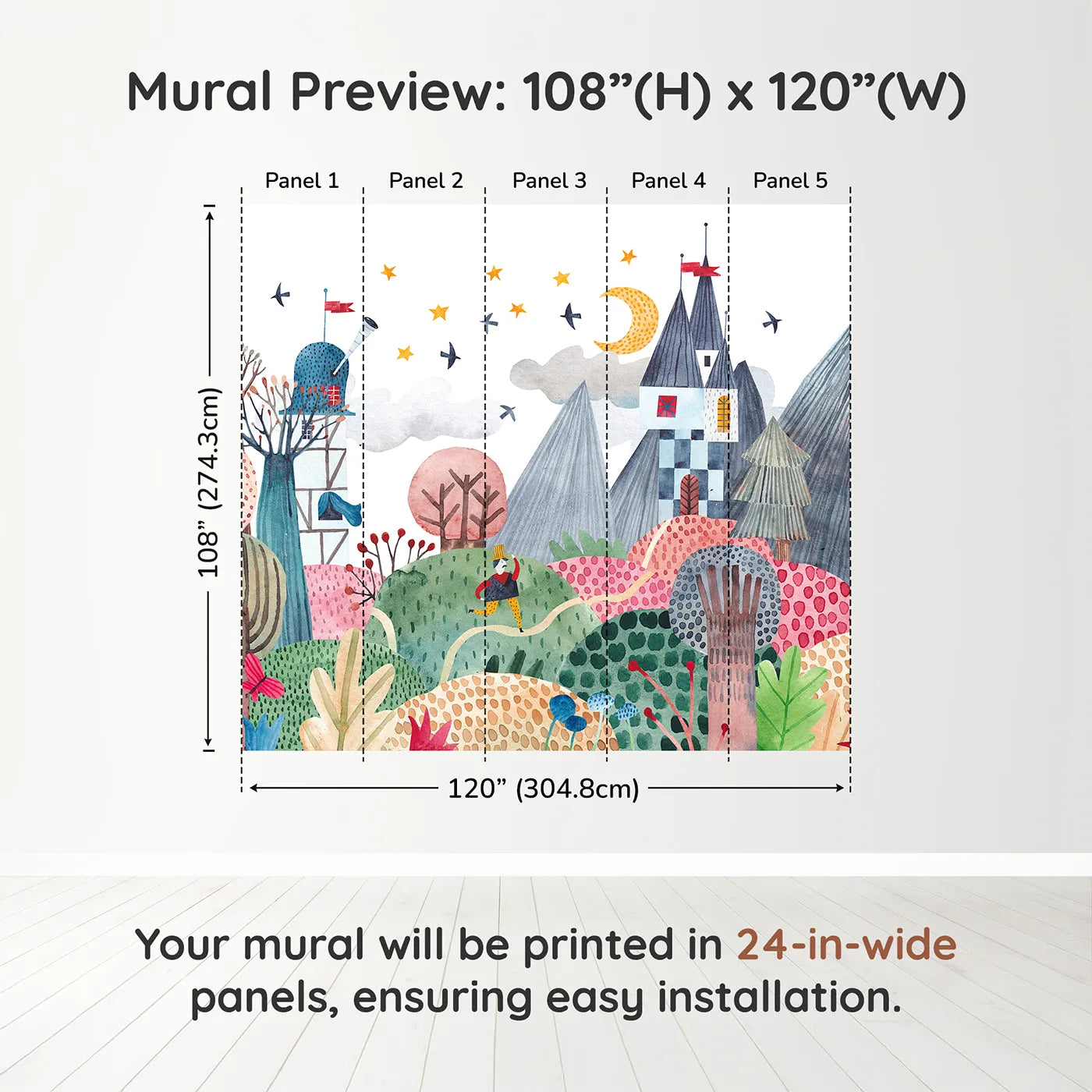 Mural Preview: 108”(H) x 120”(W)

Panel 1
Panel 2
Panel 3
Panel 4
Panel 5

108” (274.3cm)

120” (304.8cm)

Your mural will be printed in 24-in-wide panels, ensuring easy installation.